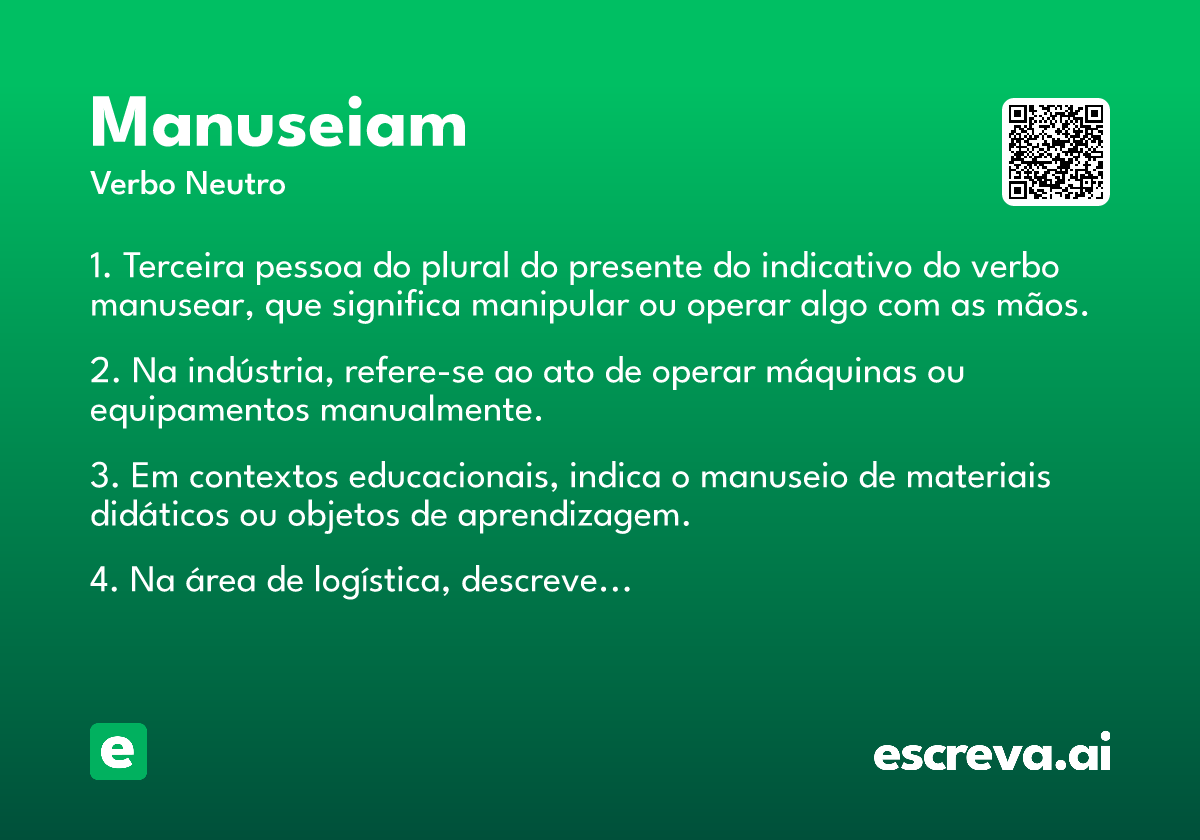 Manuseiam

Verbo Neutro

1. Terceira pessoa do plural do presente do indicativo do verbo manusear, que significa manipular ou operar algo com as mãos.

2. Na indústria, refere-se ao ato de operar máquinas ou equipamentos manualmente.

3. Em contextos educacionais, indica o manuseio de materiais didáticos ou objetos de aprendizagem.

4. Na área de logística, descreve...

e

escreva.ai